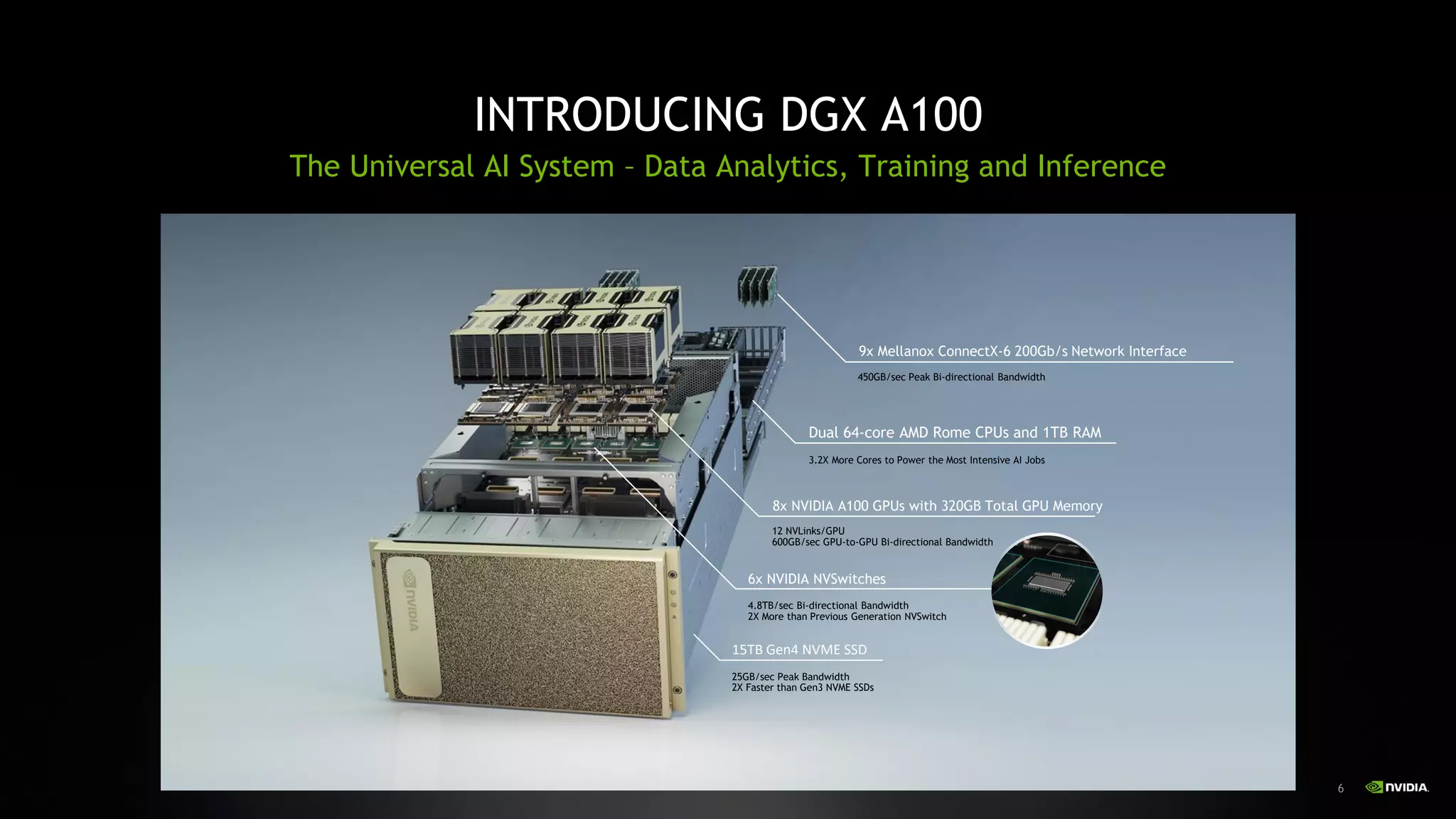 INTRODUCING DGX A100

The Universal AI System – Data Analytics, Training and Inference

NVIDIA

9x Mellanox ConnectX-6 200Gb/s Network Interface

450GB/sec Peak Bi-directional Bandwidth

Dual 64-core AMD Rome CPUs and 1TB RAM

3.2X More Cores to Power the Most Intensive AI Jobs

8x NVIDIA A100 GPUs with 320GB Total GPU Memory

12 NVLinks/GPU
600GB/sec GPU-to-GPU Bi-directional Bandwidth

6x NVIDIA NVSwitches

4.8TB/sec Bi-directional Bandwidth
2X More than Previous Generation NVSwitch

15TB Gen4 NVME SSD

25GB/sec Peak Bandwidth
2X Faster than Gen3 NVME SSDs

6

NVIDIA.